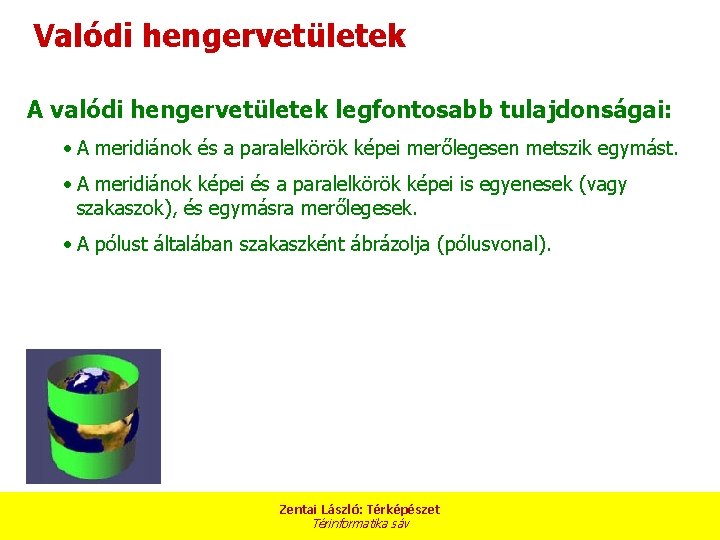 Valódi hengervetületek

A valódi hengervetületek legfontosabb tulajdonságai:

• A meridiánok és a paralelkörök képei merőlegesen metszik egymást.

• A meridiánok képei és a paralelkörök képei is egyenesek (vagy szakaszok), és egymásra merőlegesek.

• A pólust általában szakaszként ábrázolja (pólusvonal).

Zentai László: Térképészet
Térinformatika sáv